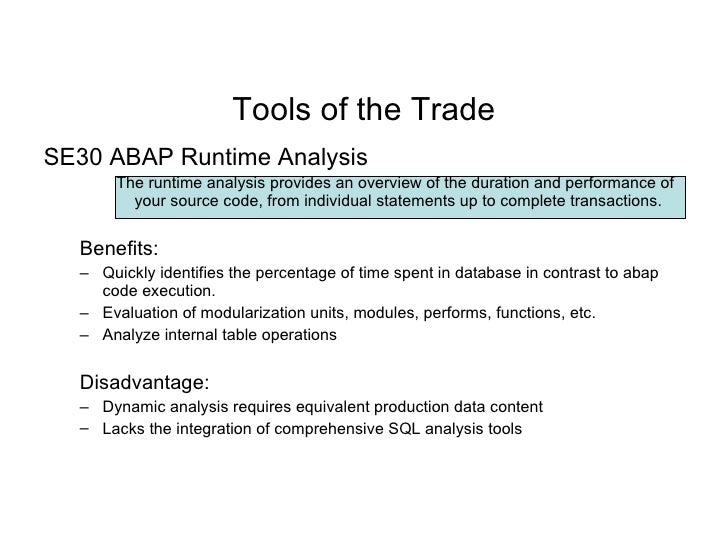 Tools of the Trade

SE30 ABAP Runtime Analysis

The runtime analysis provides an overview of the duration and performance of your source code, from individual statements up to complete transactions.

Benefits:

– Quickly identifies the percentage of time spent in database in contrast to abap code execution.
– Evaluation of modularization units, modules, performs, functions, etc.
– Analyze internal table operations

Disadvantage:

– Dynamic analysis requires equivalent production data content
– Lacks the integration of comprehensive SQL analysis tools